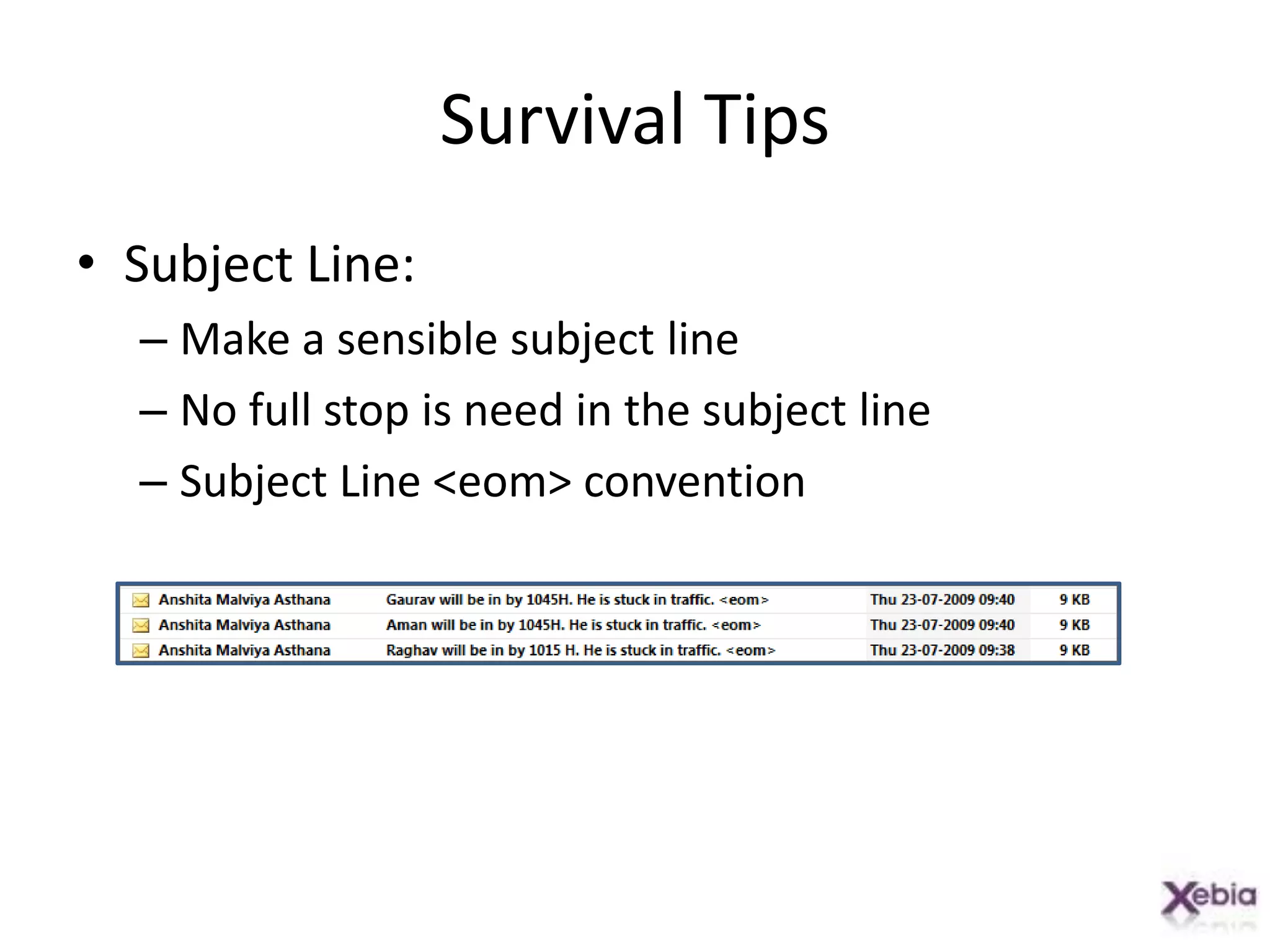 Survival Tips

• Subject Line:
– Make a sensible subject line
– No full stop is need in the subject line
– Subject Line <eom> convention

| Anshita Malviya Asthana | Gaurav will be in by 1045H. He is stuck in traffic. <eom> | Thu 23-07-2009 09:40 | 9 KB |
|---|---|---|---|
| Anshita Malviya Asthana | Aman will be in by 1045H. He is stuck in traffic. <eom> | Thu 23-07-2009 09:40 | 9 KB |
| Anshita Malviya Asthana | Raghav will be in by 1015 H. He is stuck in traffic. <eom> | Thu 23-07-2009 09:38 | 9 KB |

Xebia